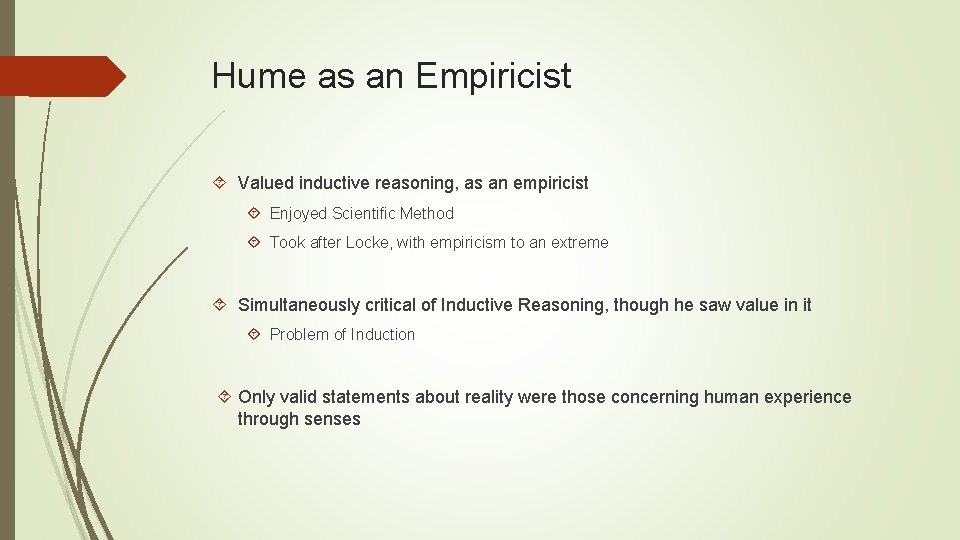 Hume as an Empiricist

Valued inductive reasoning, as an empiricist

Enjoyed Scientific Method

Took after Locke, with empiricism to an extreme

Simultaneously critical of Inductive Reasoning, though he saw value in it

Problem of Induction

Only valid statements about reality were those concerning human experience through senses